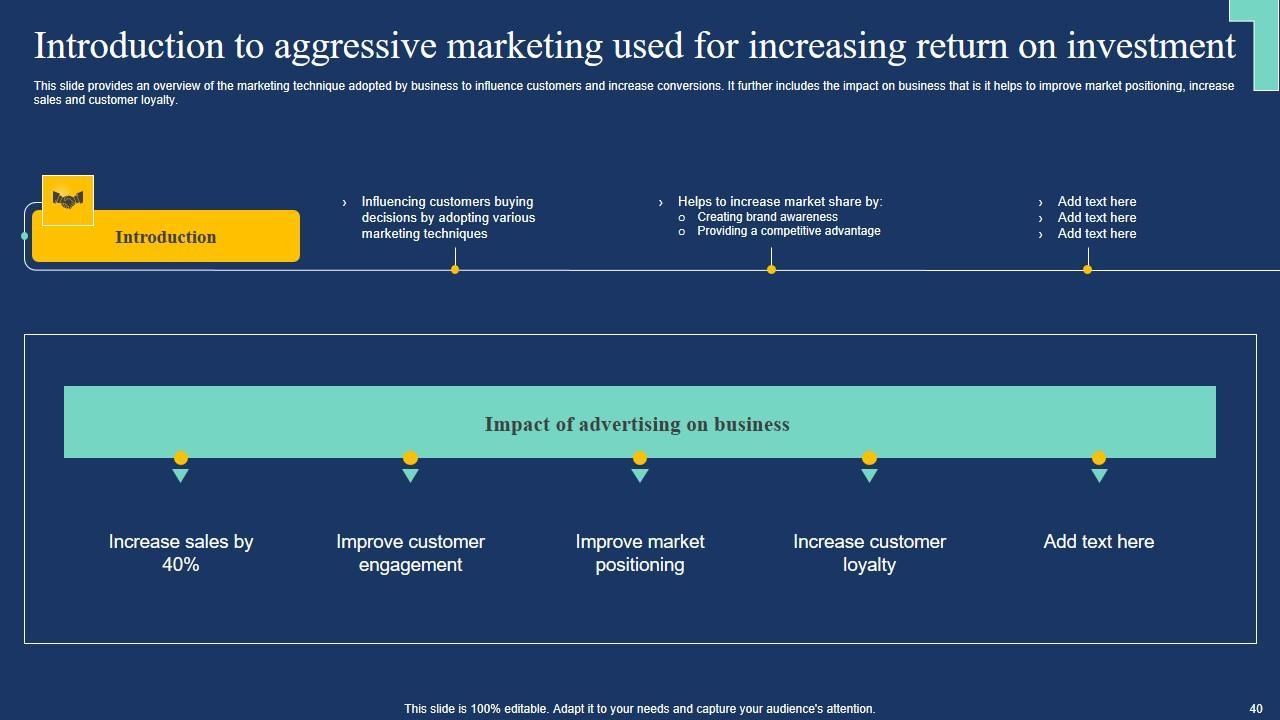 Introduction to aggressive marketing used for increasing return on investment

This slide provides an overview of the marketing technique adopted by business to influence customers and increase conversions. It further includes the impact on business that is it helps to improve market positioning, increase sales and customer loyalty.

Introduction

› Influencing customers buying decisions by adopting various marketing techniques

› Helps to increase market share by:
○ Creating brand awareness
○ Providing a competitive advantage

› Add text here
› Add text here
› Add text here

Impact of advertising on business

Increase sales by 40%

Improve customer engagement

Improve market positioning

Increase customer loyalty

Add text here

This slide is 100% editable. Adapt it to your needs and capture your audience's attention.

40